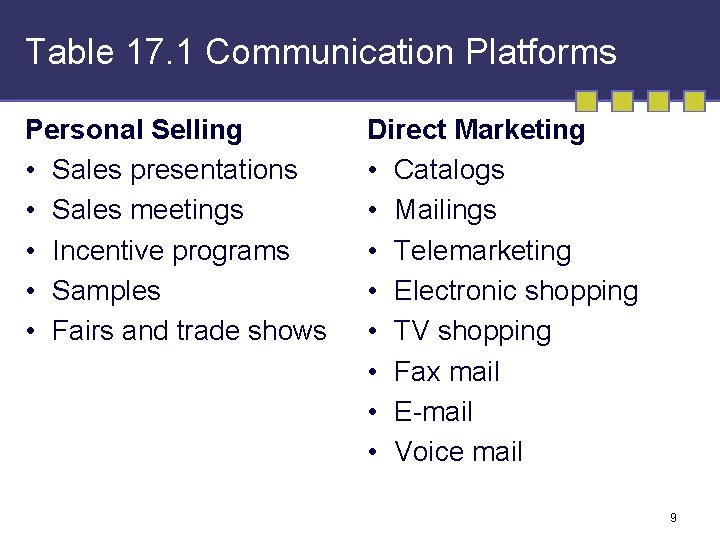 Table 17.1 Communication Platforms

Personal Selling
• Sales presentations
• Sales meetings
• Incentive programs
• Samples
• Fairs and trade shows

Direct Marketing
• Catalogs
• Mailings
• Telemarketing
• Electronic shopping
• TV shopping
• Fax mail
• E-mail
• Voice mail

9